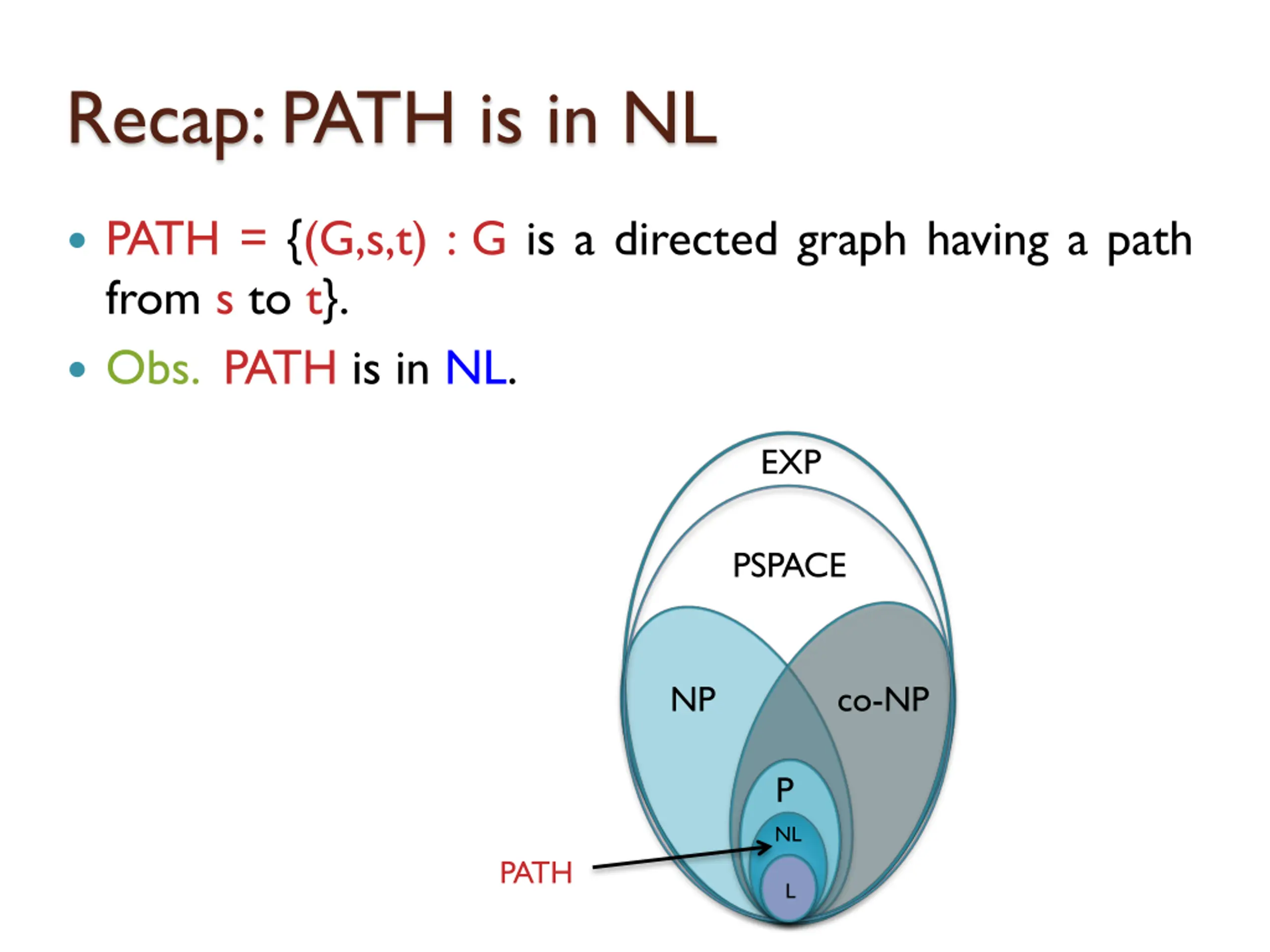 Recap: PATH is in NL

• PATH = {(G,s,t) : G is a directed graph having a path from s to t}.

• Obs. PATH is in NL.

EXP

PSPACE

NP

co-NP

P

NL

L

PATH